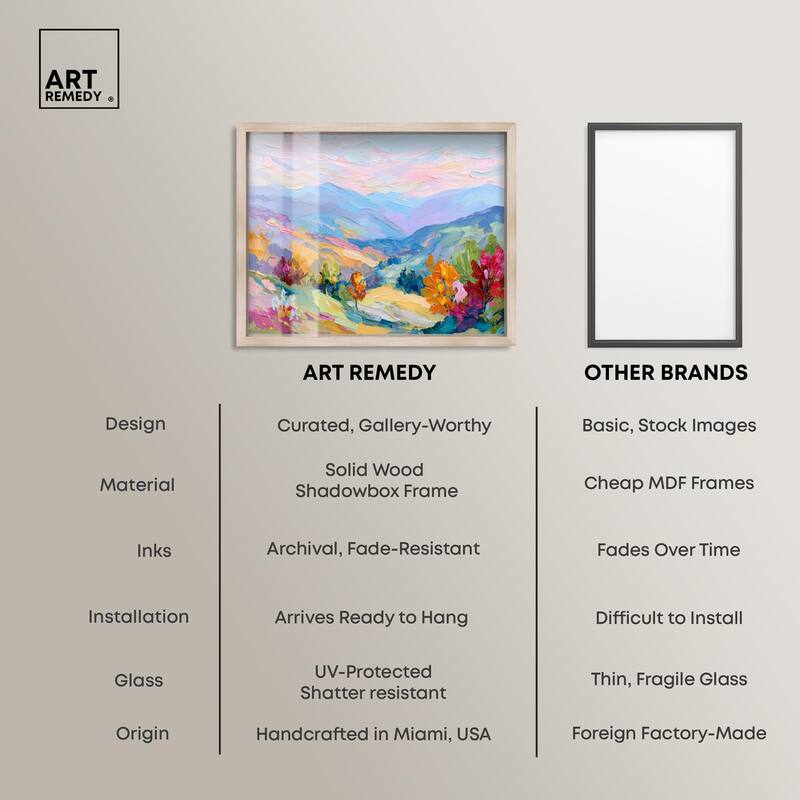 ART REMEDY ®

| | ART REMEDY | OTHER BRANDS |
|---|---|---|
| Design | Curated, Gallery-Worthy | Basic, Stock Images |
| Material | Solid Wood Shadowbox Frame | Cheap MDF Frames |
| Inks | Archival, Fade-Resistant | Fades Over Time |
| Installation | Arrives Ready to Hang | Difficult to Install |
| Glass | UV-Protected Shatter resistant | Thin, Fragile Glass |
| Origin | Handcrafted in Miami, USA | Foreign Factory-Made |